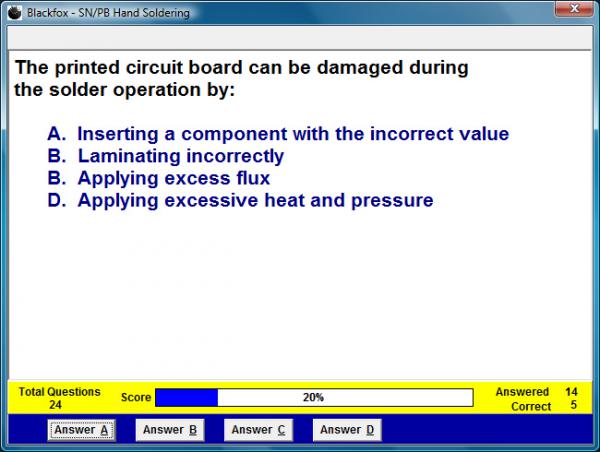 Blackfox - SN/PB Hand Soldering

The printed circuit board can be damaged during the solder operation by:

A. Inserting a component with the incorrect value
B. Laminating incorrectly
B. Applying excess flux
D. Applying excessive heat and pressure

Total Questions
24
Score
20%
Answered 14
Correct 5

Answer A
Answer B
Answer C
Answer D